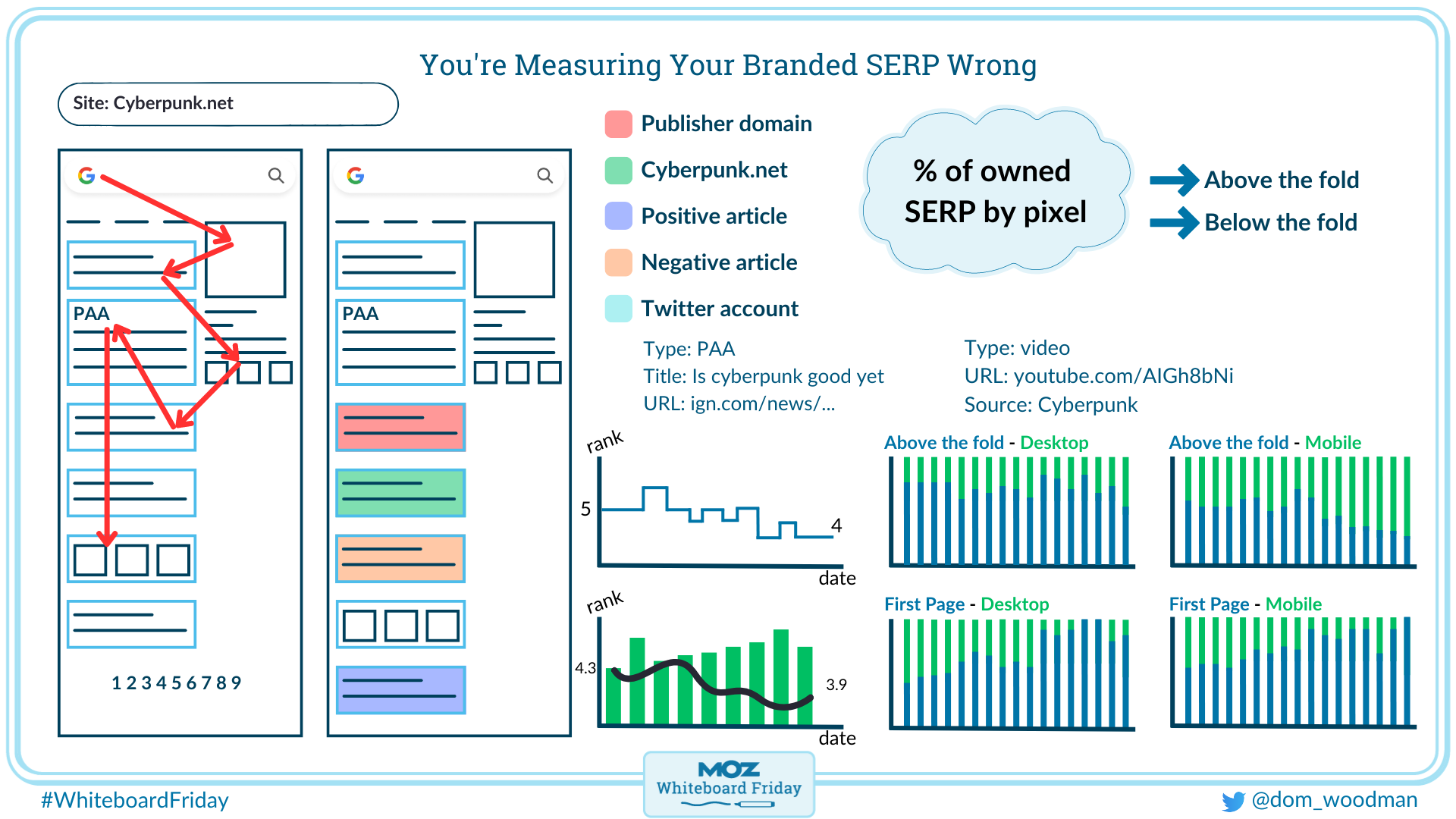 You're Measuring Your Branded SERP Wrong

Site: Cyberpunk.net

PAA

1 2 3 4 5 6 7 8 9

PAA

Publisher domain

Cyberpunk.net

Positive article

Negative article

Twitter account

% of owned SERP by pixel

Above the fold

Below the fold

Type: PAA
Title: Is cyberpunk good yet
URL: ign.com/news/...

Type: video
URL: youtube.com/AIGh8bNi
Source: Cyberpunk

rank
5
4
date

rank
4.3
3.9
date

Above the fold - Desktop

Above the fold - Mobile

First Page - Desktop

First Page - Mobile

#WhiteboardFriday

MOZ
Whiteboard Friday

@dom_woodman